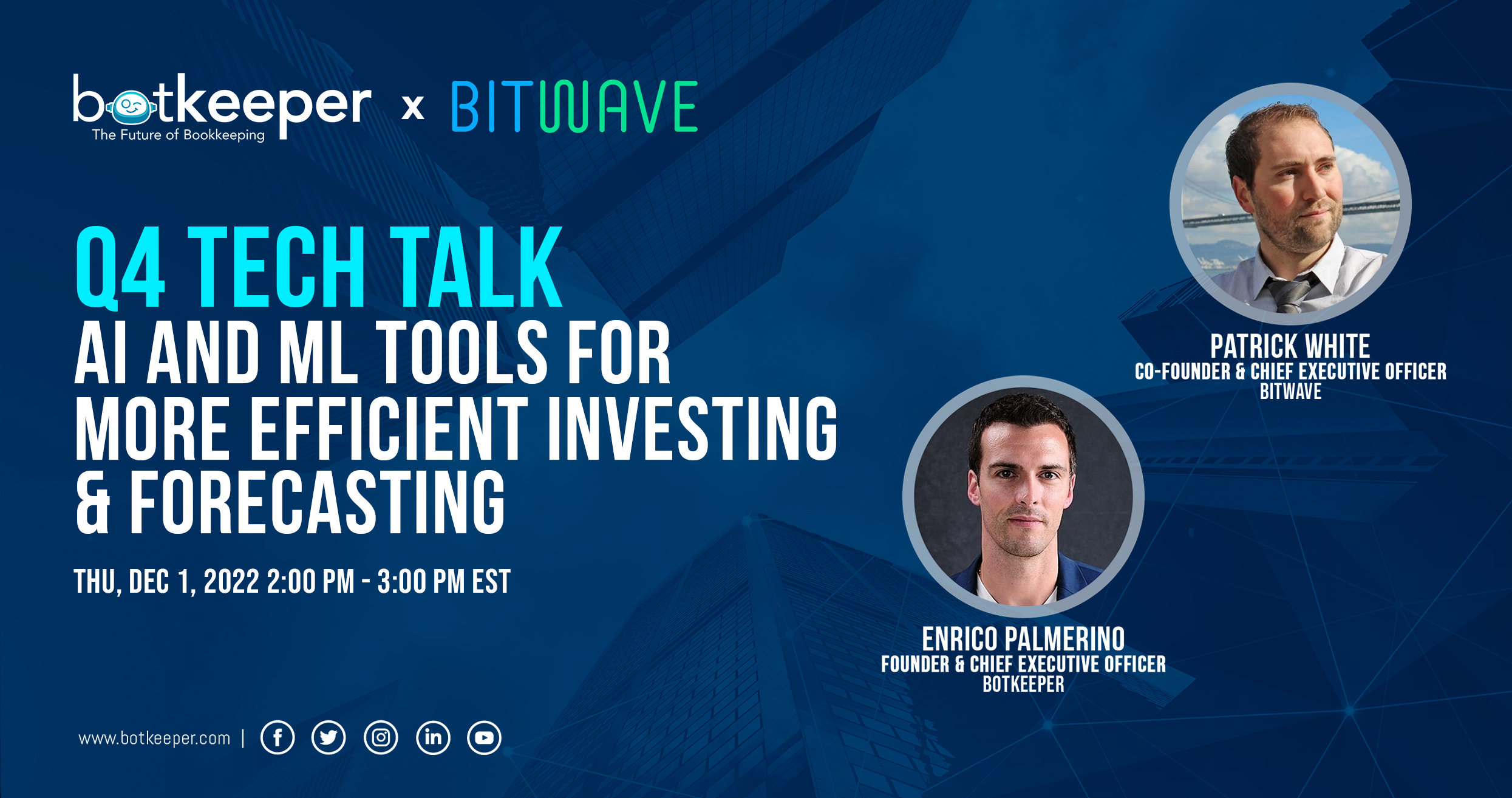 botkeeper
The Future of Bookkeeping
x BITWAVE

Q4 TECH TALK
AI AND ML TOOLS FOR MORE EFFICIENT INVESTING & FORECASTING

THU, DEC 1, 2022 2:00 PM - 3:00 PM EST

PATRICK WHITE
CO-FOUNDER & CHIEF EXECUTIVE OFFICER
BITWAVE

ENRICO PALMERINO
FOUNDER & CHIEF EXECUTIVE OFFICER
BOTKEEPER

www.botkeeper.com |